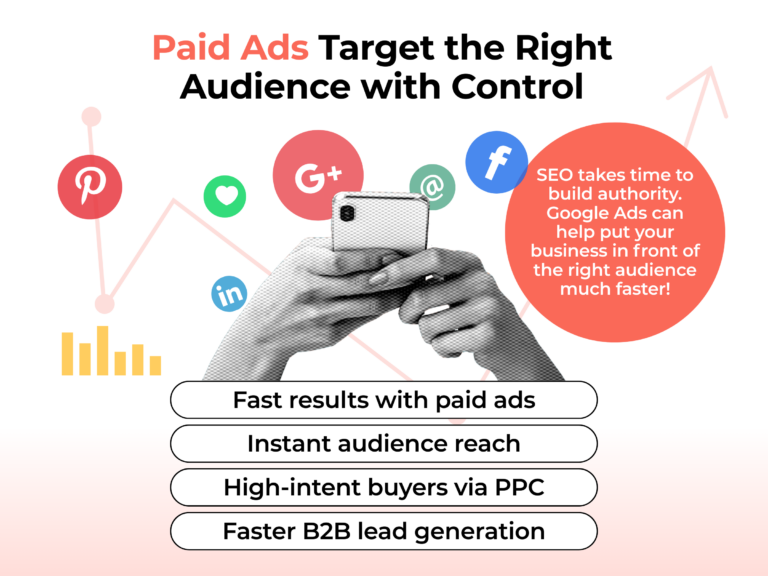 Paid Ads Target the Right Audience with Control

G+

@

f

in

SEO takes time to build authority. Google Ads can help put your business in front of the right audience much faster!

Fast results with paid ads

Instant audience reach

High-intent buyers via PPC

Faster B2B lead generation